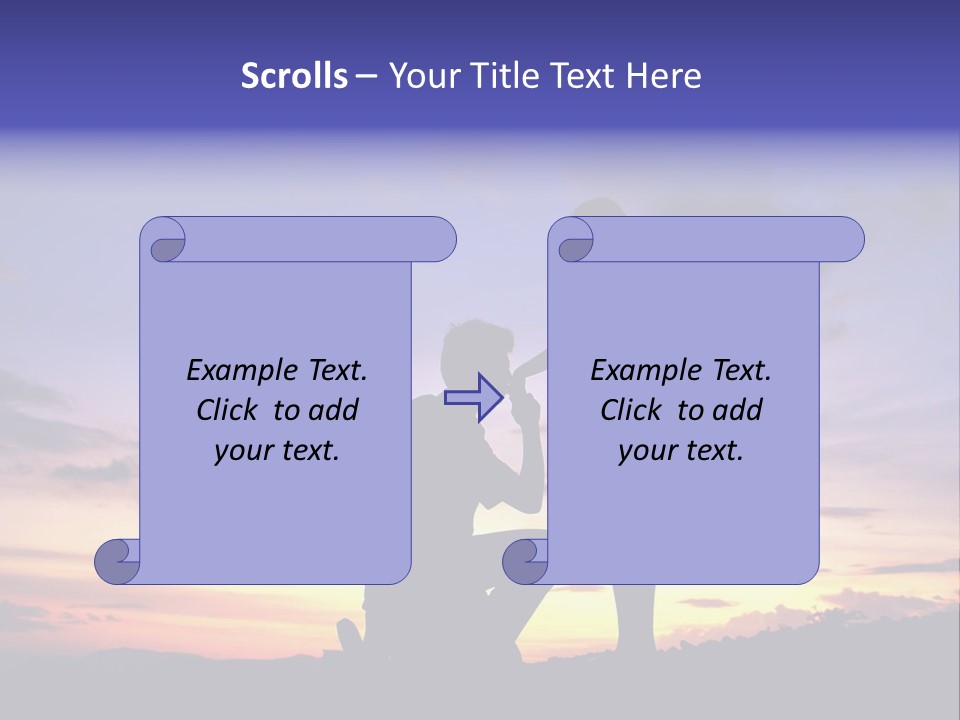 Scrolls – Your Title Text Here

Example Text. Click to add your text.

Example Text. Click to add your text.